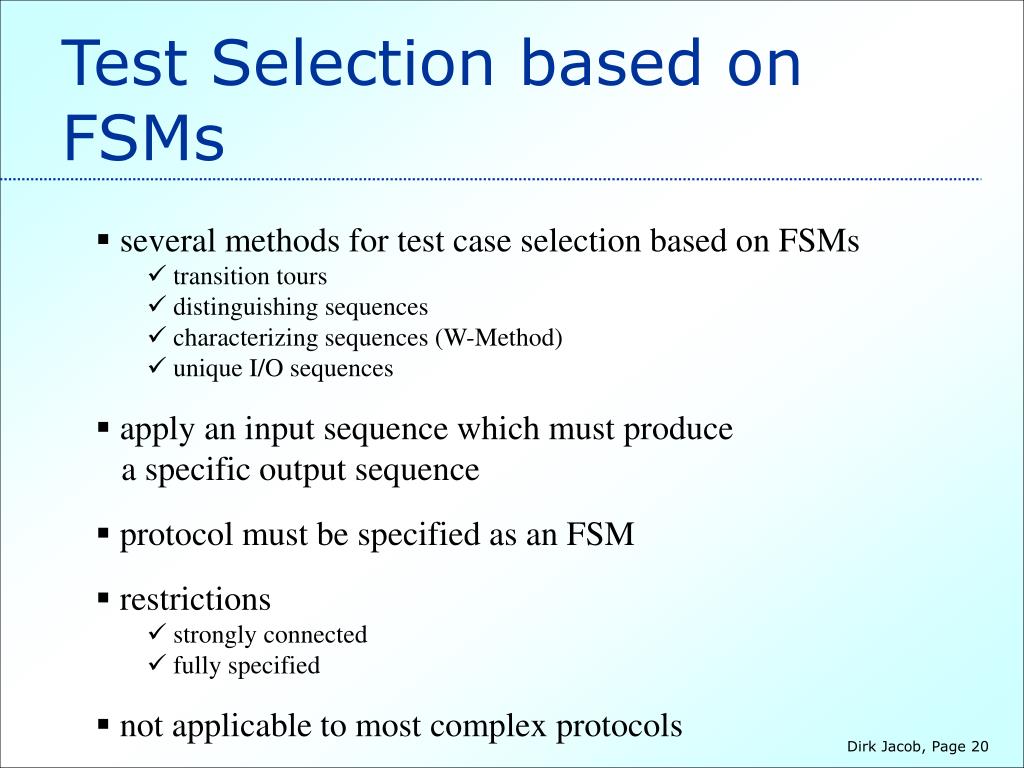 Test Selection based on FSMs

▪ several methods for test case selection based on FSMs
✓ transition tours
✓ distinguishing sequences
✓ characterizing sequences (W-Method)
✓ unique I/O sequences

▪ apply an input sequence which must produce a specific output sequence

▪ protocol must be specified as an FSM

▪ restrictions
✓ strongly connected
✓ fully specified

▪ not applicable to most complex protocols

Dirk Jacob, Page 20